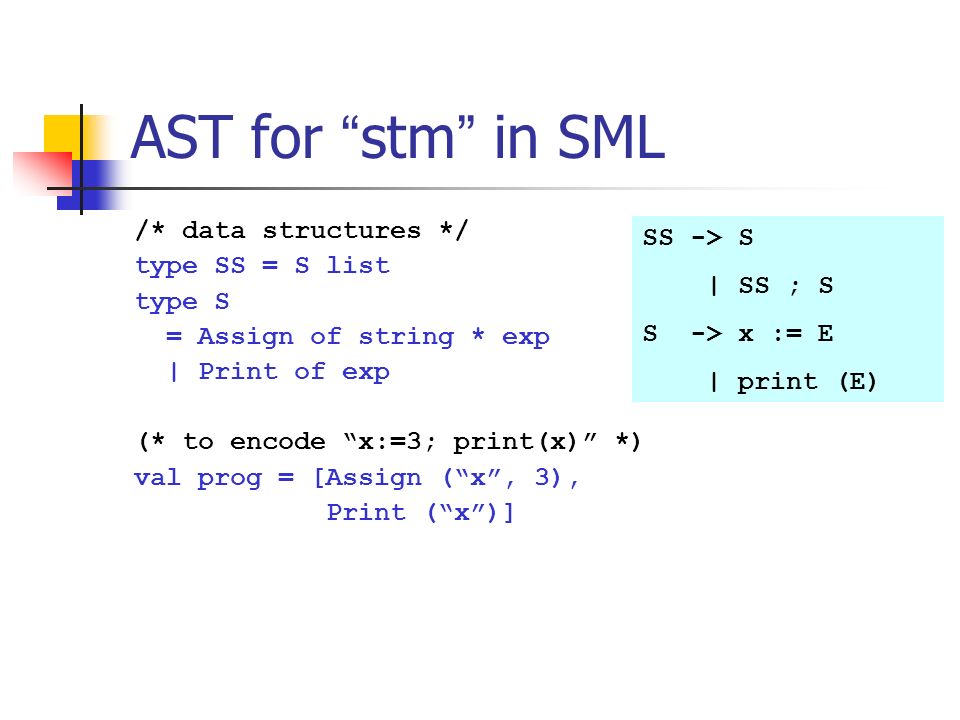 AST for “stm” in SML

/* data structures */
type SS = S list
type S
  = Assign of string * exp
  | Print of exp

(* to encode “x:=3; print(x)” *)
val prog = [Assign (“x”, 3),
            Print (“x”)]

SS -> S

    | SS ; S

S  -> x := E

    | print (E)